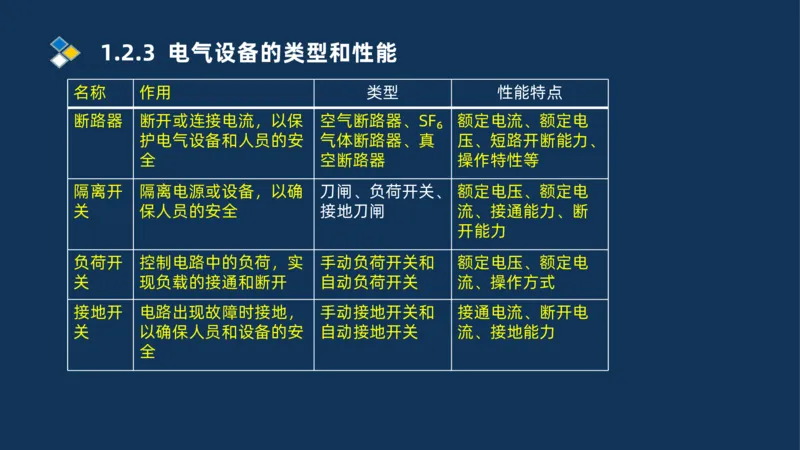 1.2.3 电气设备的类型和性能

| 名称 | 作用 | 类型 | 性能特点 |
|---|---|---|---|
| 断路器 | 断开或连接电流，以保护电气设备和人员的安全 | 空气断路器、$SF_6$气体断路器、真空断路器 | 额定电流、额定电压、短路开断能力、操作特性等 |
| 隔离开关 | 隔离电源或设备，以确保人员的安全 | 刀闸、负荷开关、接地刀闸 | 额定电压、额定电流、接通能力、断开能力 |
| 负荷开关 | 控制电路中的负荷，实现负载的接通和断开 | 手动负荷开关和自动负荷开关 | 额定电压、额定电流、操作方式 |
| 接地开关 | 电路出现故障时接地，以确保人员和设备的安全 | 手动接地开关和自动接地开关 | 接通电流、断开电流、接地能力 |